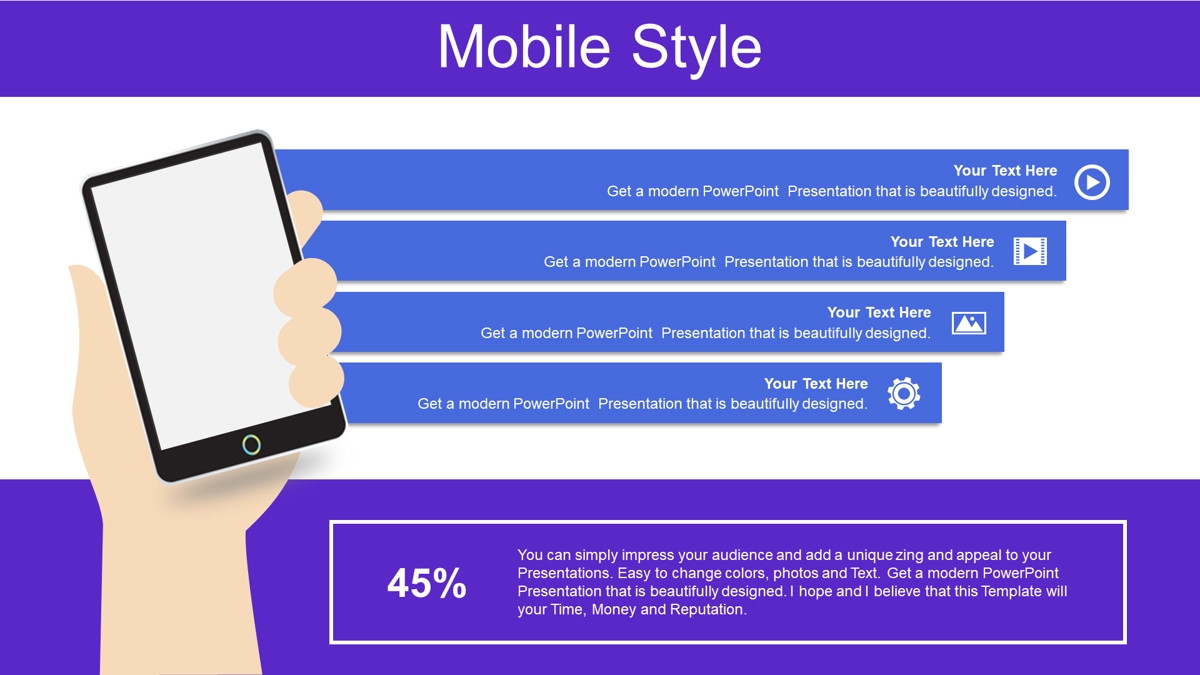 Mobile Style

Your Text Here
Get a modern PowerPoint Presentation that is beautifully designed.

Your Text Here
Get a modern PowerPoint Presentation that is beautifully designed.

Your Text Here
Get a modern PowerPoint Presentation that is beautifully designed.

Your Text Here
Get a modern PowerPoint Presentation that is beautifully designed.

45%

You can simply impress your audience and add a unique zing and appeal to your Presentations. Easy to change colors, photos and Text. Get a modern PowerPoint Presentation that is beautifully designed. I hope and I believe that this Template will your Time, Money and Reputation.